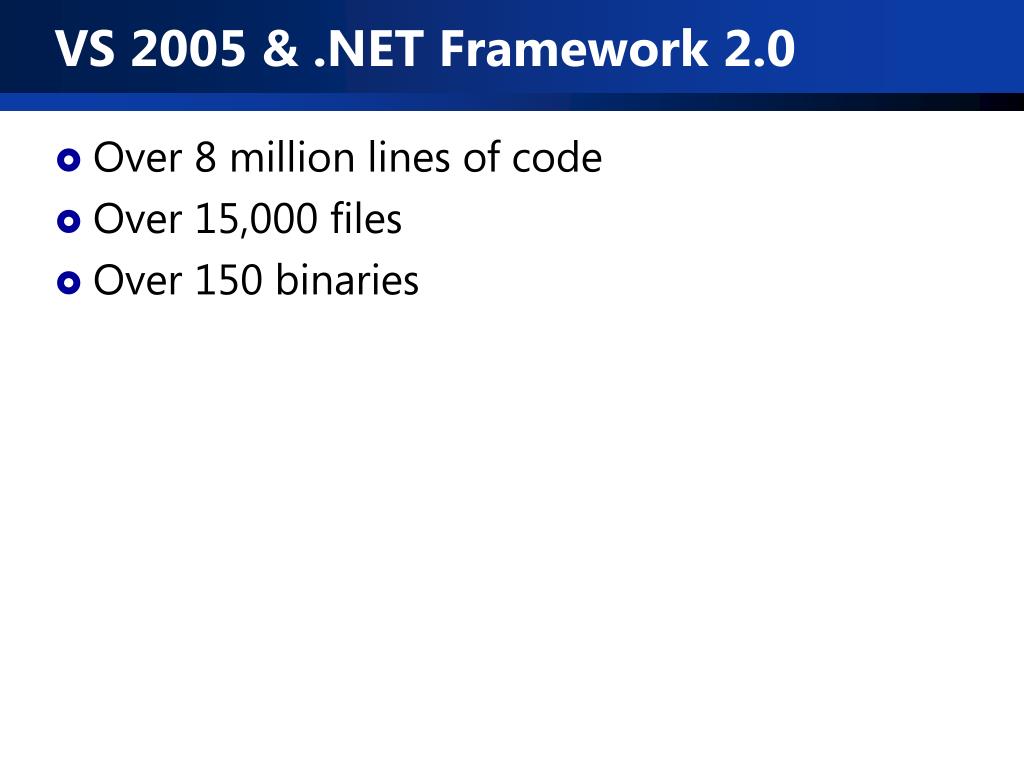 VS 2005 & .NET Framework 2.0

Over 8 million lines of code
Over 15,000 files
Over 150 binaries